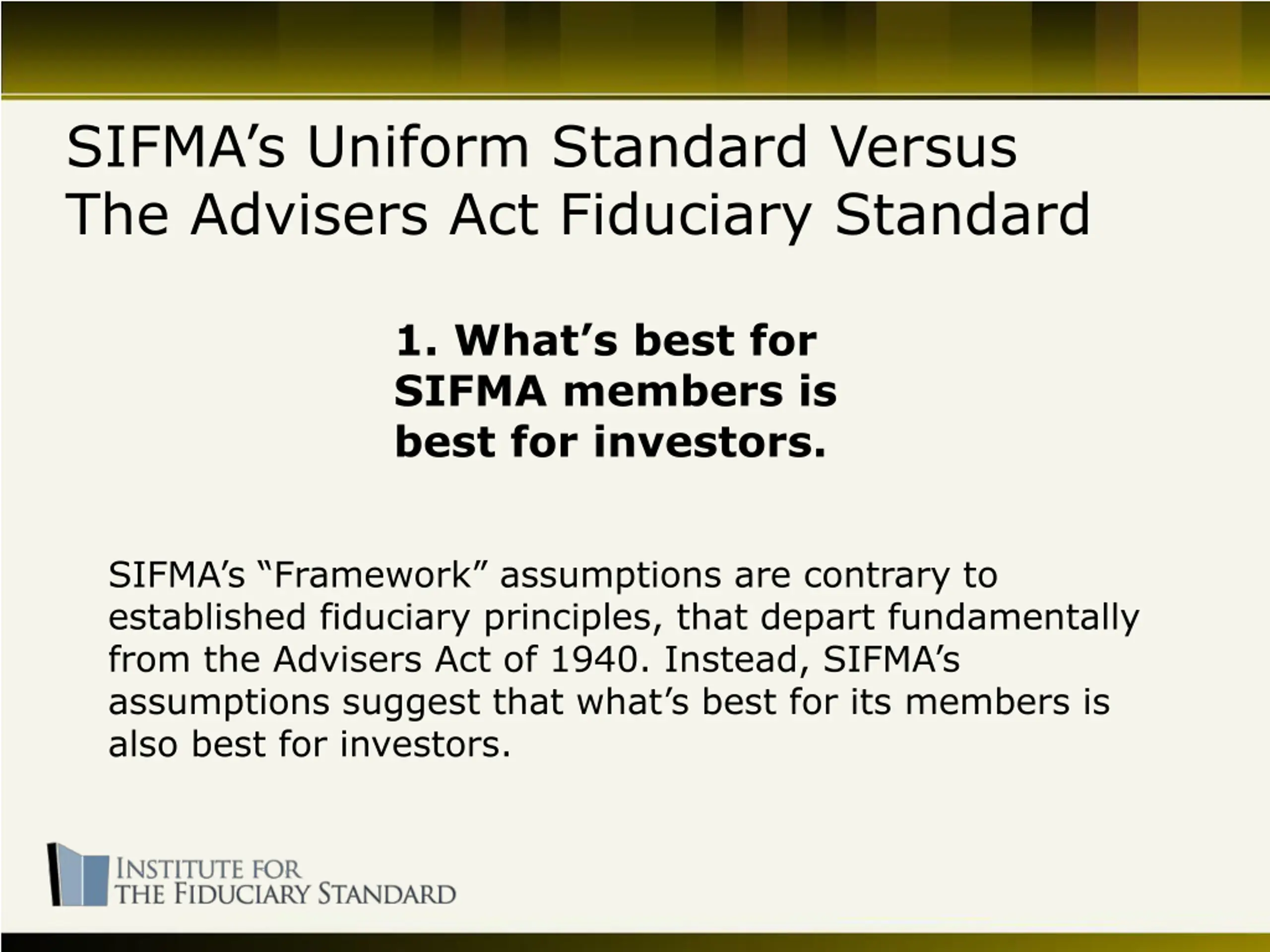 SIFMA’s Uniform Standard Versus The Advisers Act Fiduciary Standard

1. What’s best for SIFMA members is best for investors.

SIFMA’s “Framework” assumptions are contrary to established fiduciary principles, that depart fundamentally from the Advisers Act of 1940. Instead, SIFMA’s assumptions suggest that what’s best for its members is also best for investors.

INSTITUTE FOR THE FIDUCIARY STANDARD